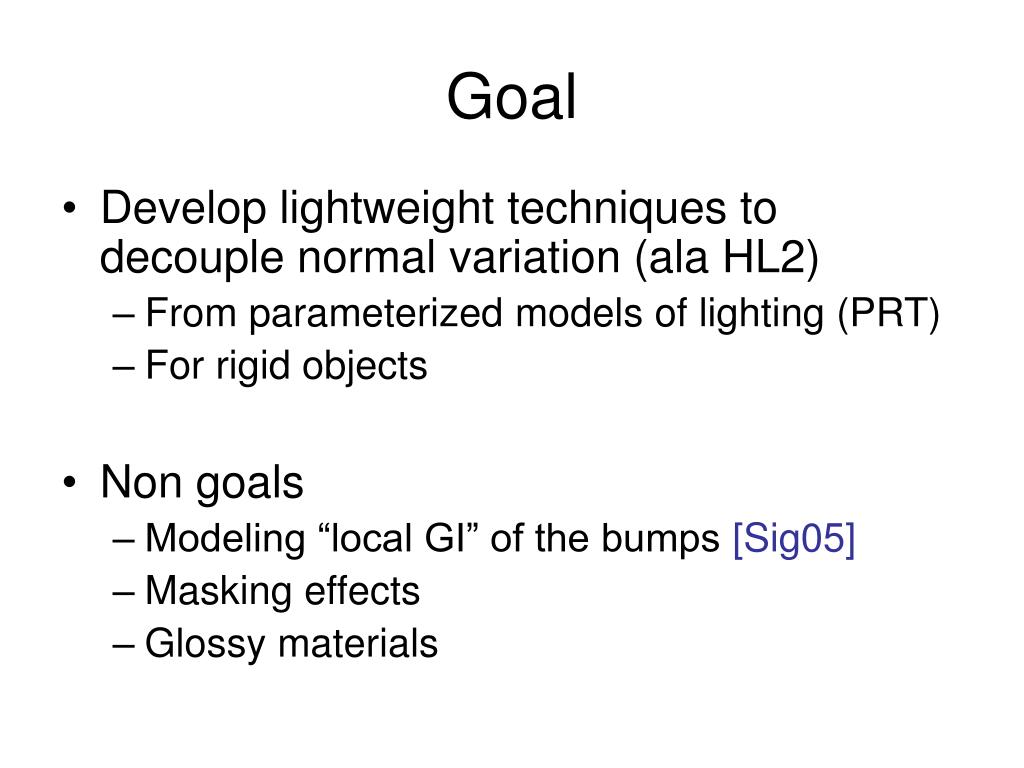 Goal

• Develop lightweight techniques to decouple normal variation (ala HL2)
– From parameterized models of lighting (PRT)
– For rigid objects

• Non goals
– Modeling “local GI” of the bumps [Sig05]
– Masking effects
– Glossy materials